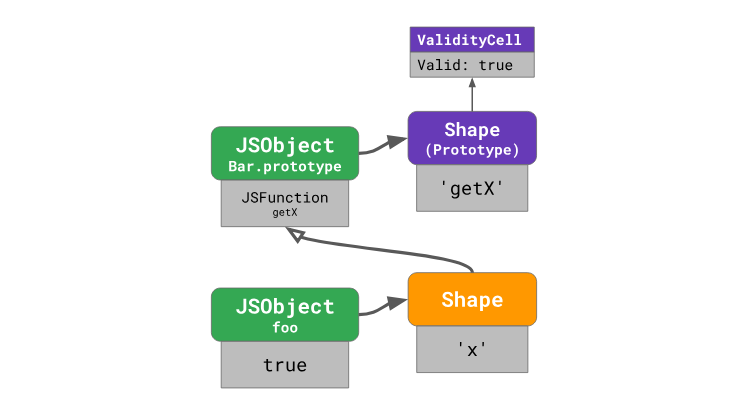 ValidityCell
Valid: true

JSObject
Bar.prototype
JSFunction
getX

Shape
(Prototype)
'getX'

JSObject
foo
true

Shape
'x'